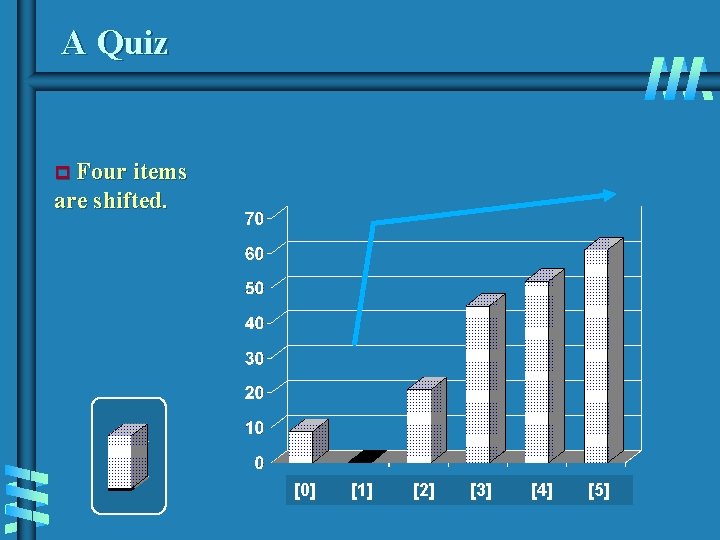 A Quiz

Four items are shifted.

70
60
50
40
30
20
10
0

[0] [1] [2] [3] [4] [5]